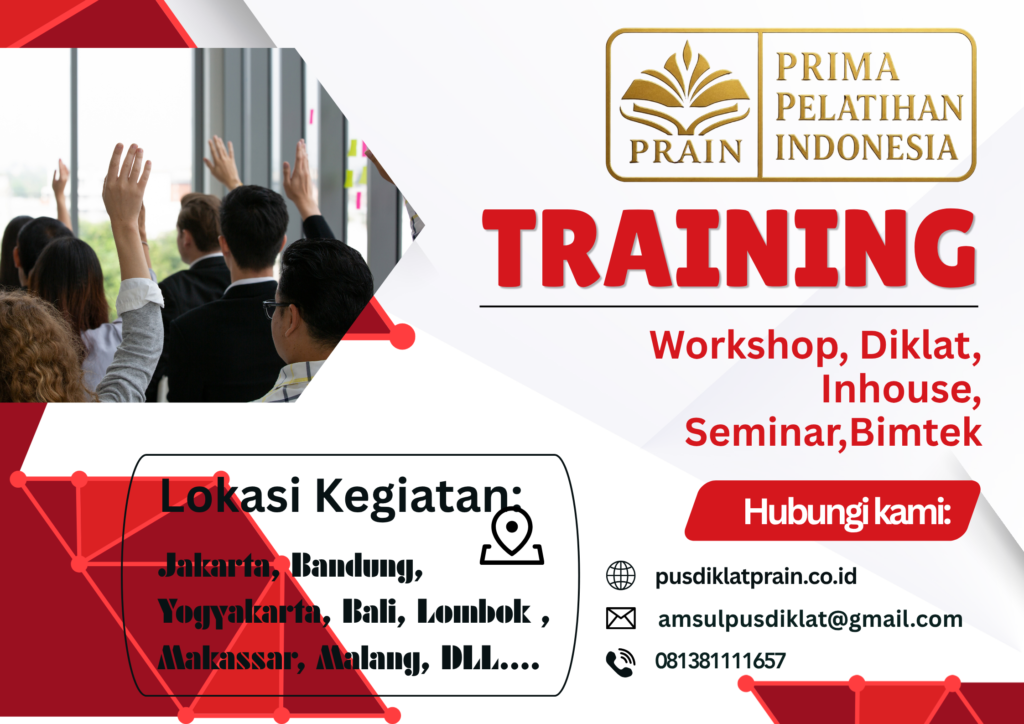 PRAIN

PRIMA PELATIHAN INDONESIA

TRAINING

Workshop, Diklat, Inhouse, Seminar,Bimtek

Lokasi Kegiatan:

Jakarta, Bandung, Yogyakarta, Bali, Lombok , Makassar, Malang, DLL....

Hubungi kami:

pusdiklatprain.co.id

amsulpusdiklat@gmail.com

081381111657